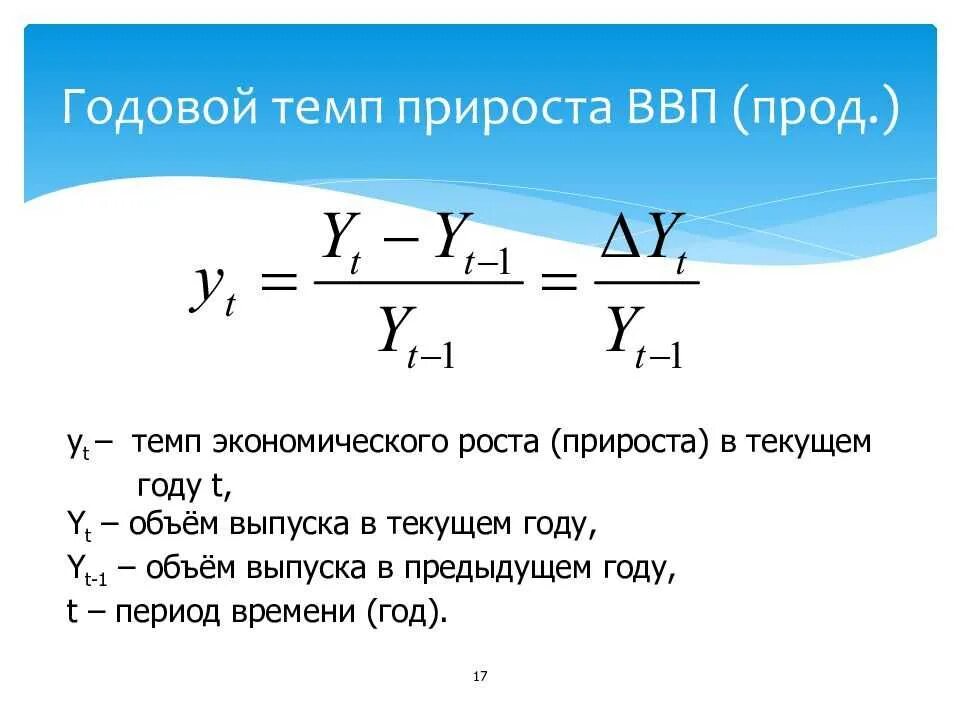 Годовой темп прироста ВВП (прод.)

$y_t = \frac{Y_t - Y_{t-1}}{Y_{t-1}} = \frac{\Delta Y_t}{Y_{t-1}}$

$y_t$ – темп экономического роста (прироста) в текущем году t,
$Y_t$ – объём выпуска в текущем году,
$Y_{t-1}$ – объём выпуска в предыдущем году,
t – период времени (год).

17